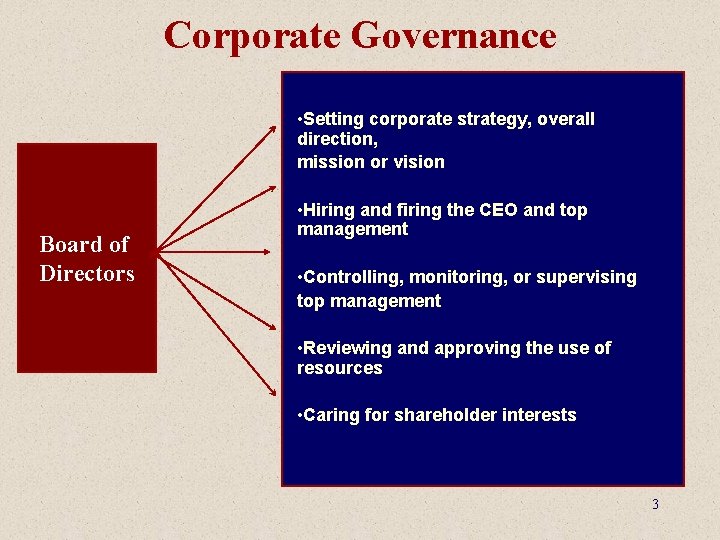 Corporate Governance

Board of Directors

•Setting corporate strategy, overall direction,
mission or vision

•Hiring and firing the CEO and top management

•Controlling, monitoring, or supervising top management

•Reviewing and approving the use of resources

•Caring for shareholder interests

3